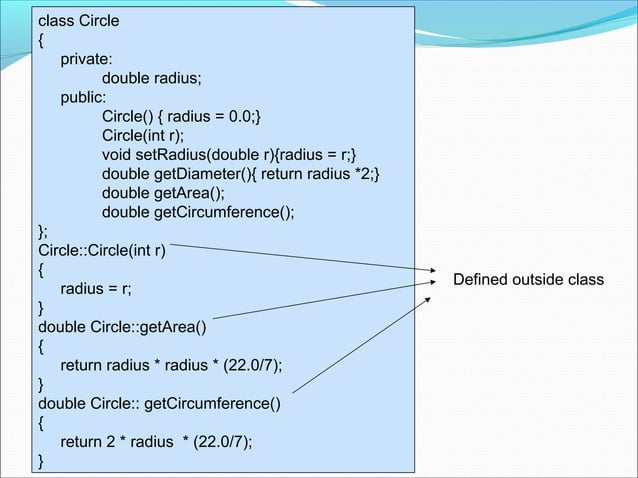 class Circle
{
private:
double radius;
public:
Circle() { radius = 0.0;}
Circle(int r);
void setRadius(double r){radius = r;}
double getDiameter(){ return radius *2;}
double getArea();
double getCircumference();
};
Circle::Circle(int r)
{
radius = r;
}
double Circle::getArea()
{
return radius * radius * (22.0/7);
}
double Circle:: getCircumference()
{
return 2 * radius * (22.0/7);
}

Defined outside class